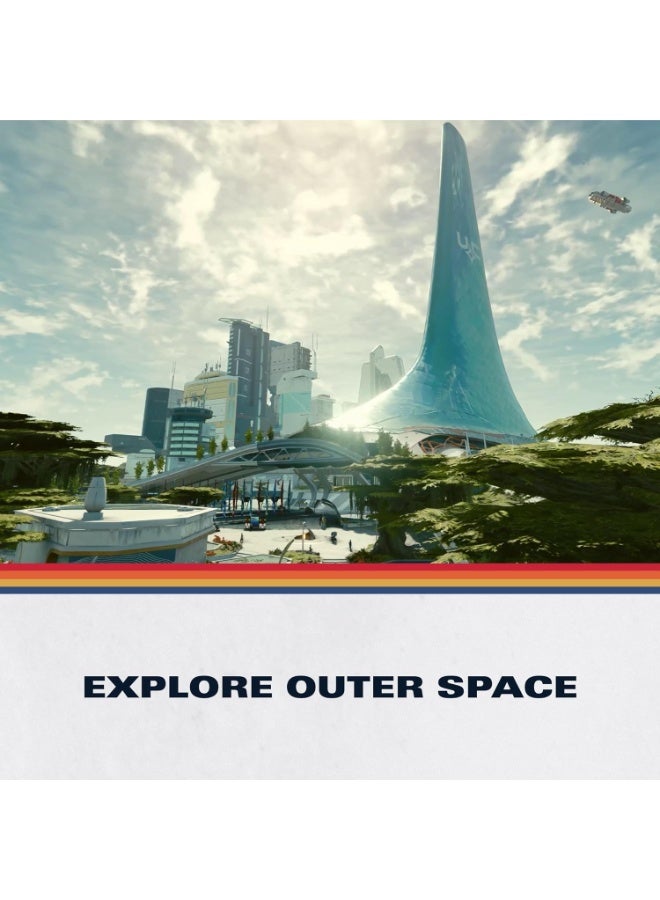 EXPLORE OUTER SPACE